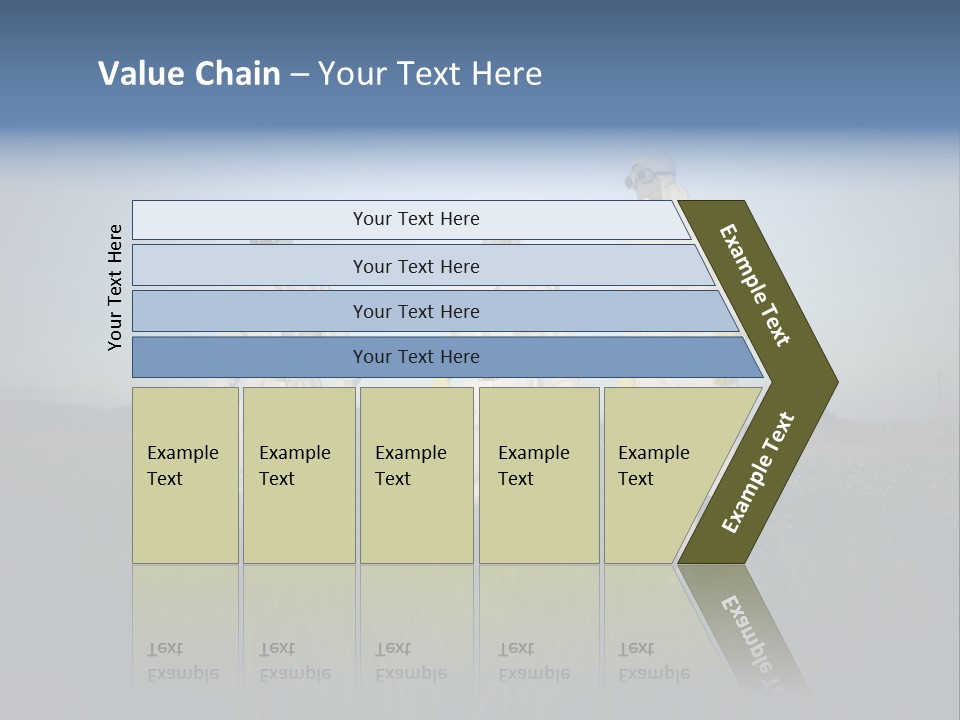 Value Chain – Your Text Here

Your Text Here

Your Text Here

Your Text Here

Your Text Here

Your Text Here

Example Text

Example Text

Example Text

Example Text

Example Text

Example Text

Example Text